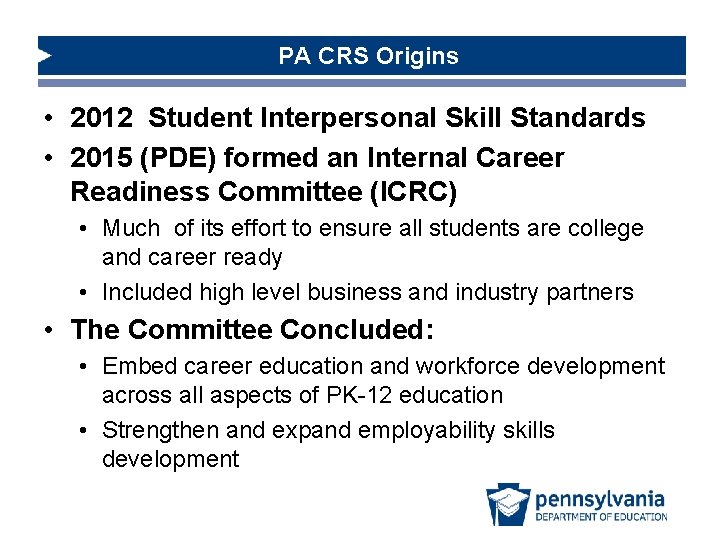 PA CRS Origins

• 2012 Student Interpersonal Skill Standards
• 2015 (PDE) formed an Internal Career Readiness Committee (ICRC)
  • Much of its effort to ensure all students are college and career ready
  • Included high level business and industry partners
• The Committee Concluded:
  • Embed career education and workforce development across all aspects of PK-12 education
  • Strengthen and expand employability skills development

pennsylvania
DEPARTMENT OF EDUCATION